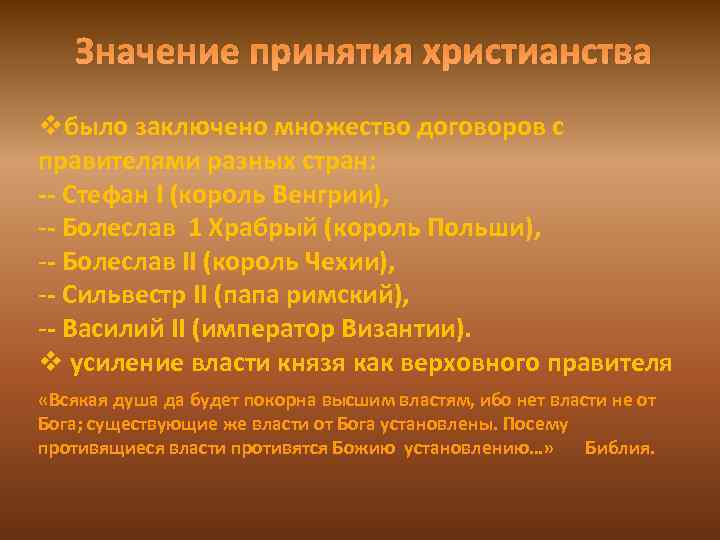 Значение принятия христианства

❖было заключено множество договоров с правителями разных стран:
-- Стефан I (король Венгрии),
-- Болеслав 1 Храбрый (король Польши),
-- Болеслав II (король Чехии),
-- Сильвестр II (папа римский),
-- Василий II (император Византии).
❖ усиление власти князя как верховного правителя

«Всякая душа да будет покорна высшим властям, ибо нет власти не от Бога; существующие же власти от Бога установлены. Посему противящиеся власти противятся Божию установлению…» Библия.